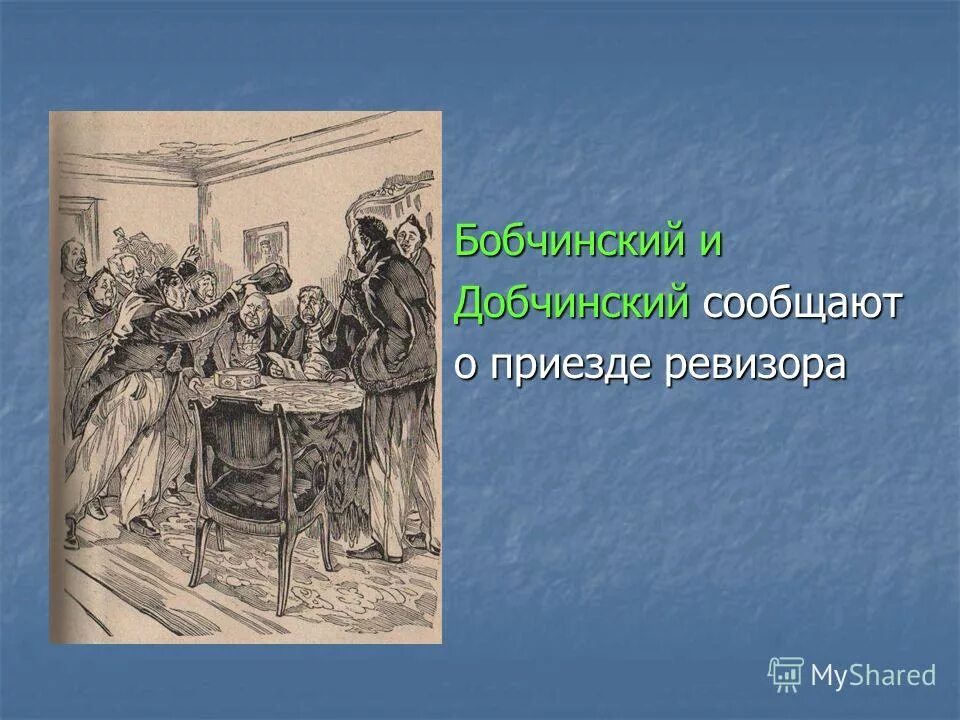 Бобчинский и Добчинский сообщают о приезде ревизора

MyShared